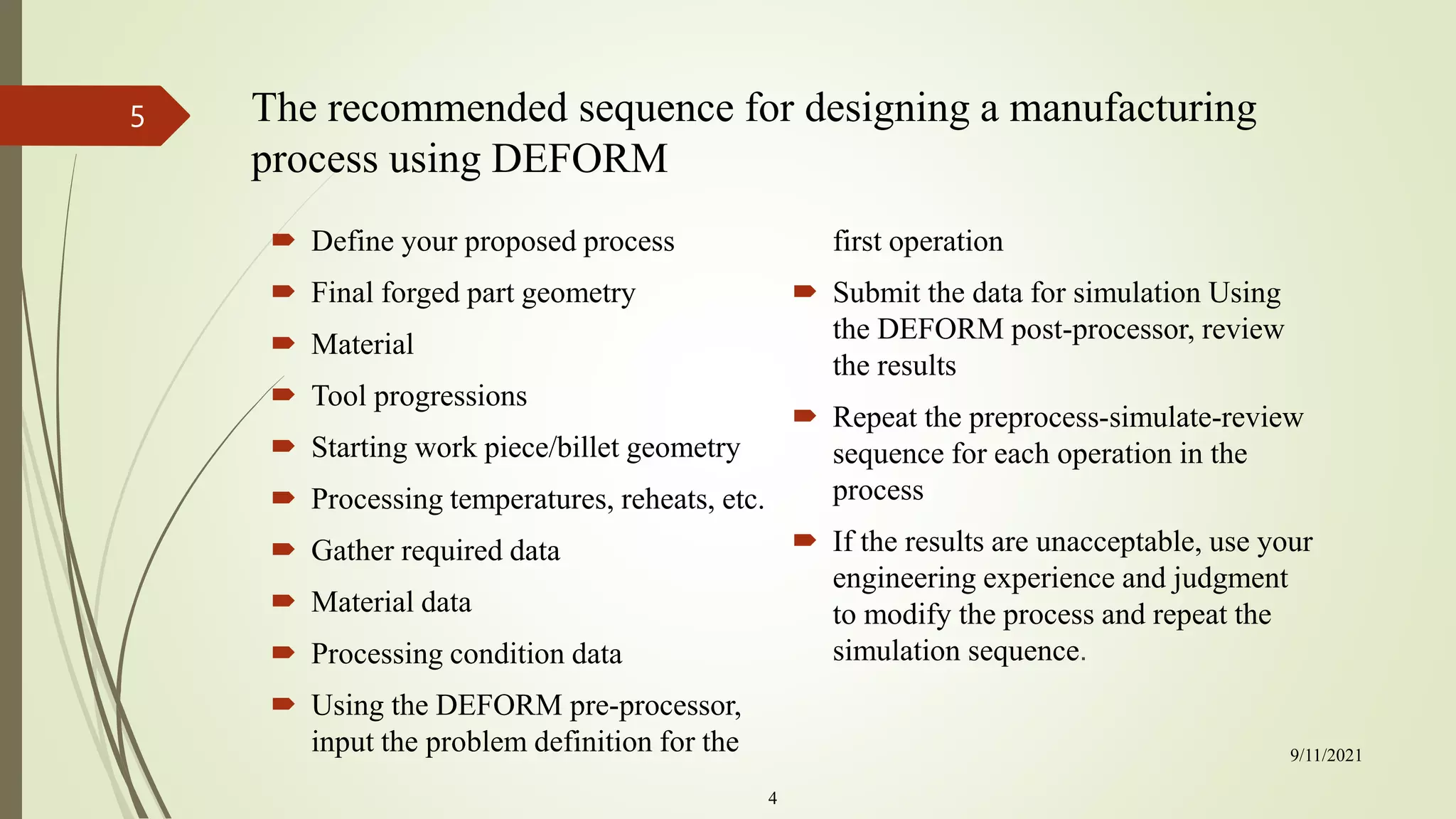 5

The recommended sequence for designing a manufacturing process using DEFORM

Define your proposed process

Final forged part geometry

Material

Tool progressions

Starting work piece/billet geometry

Processing temperatures, reheats, etc.

Gather required data

Material data

Processing condition data

Using the DEFORM pre-processor, input the problem definition for the first operation

Submit the data for simulation Using the DEFORM post-processor, review the results

Repeat the preprocess-simulate-review sequence for each operation in the process

If the results are unacceptable, use your engineering experience and judgment to modify the process and repeat the simulation sequence.

9/11/2021

4